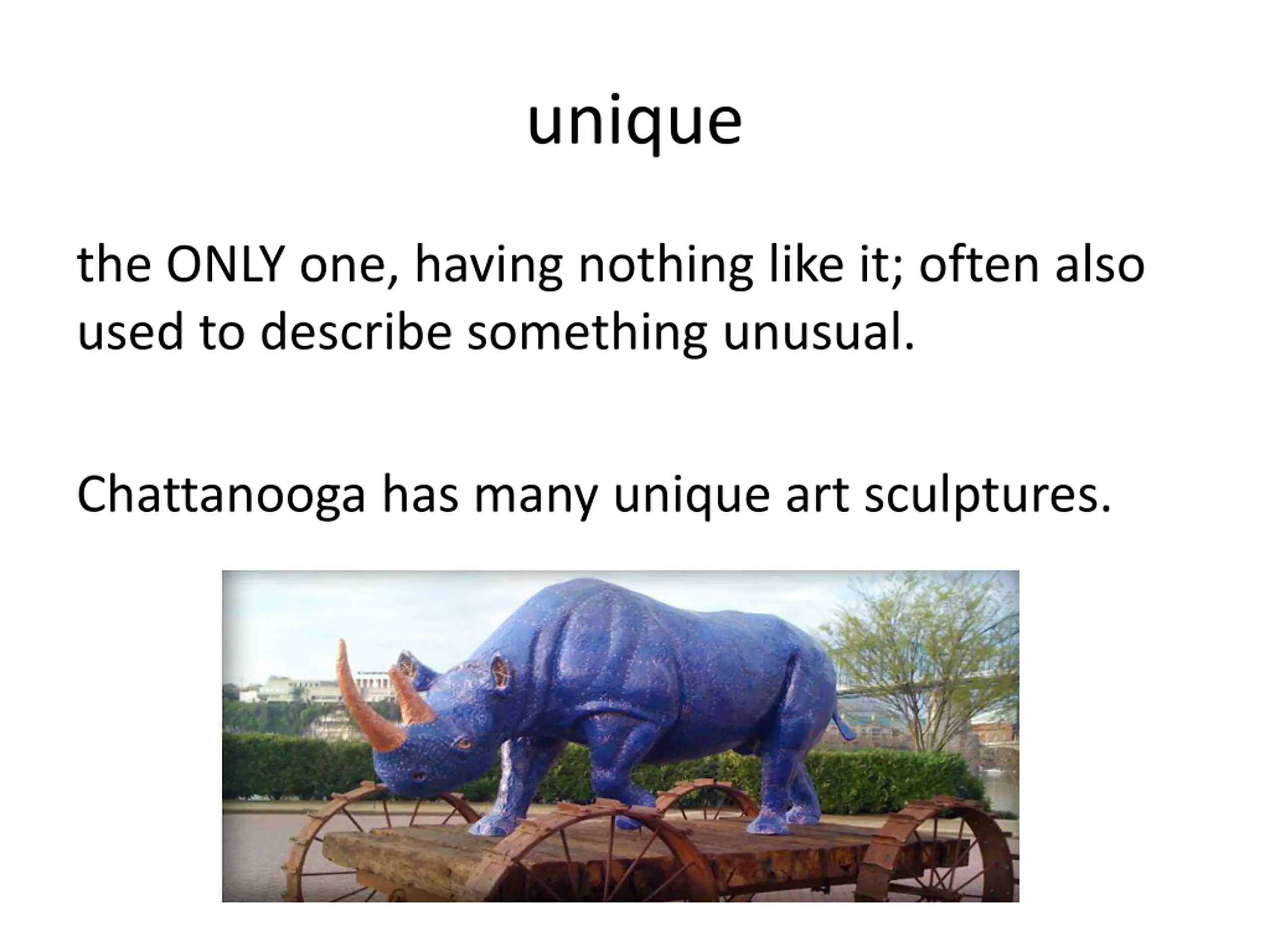 unique

the ONLY one, having nothing like it; often also used to describe something unusual.

Chattanooga has many unique art sculptures.